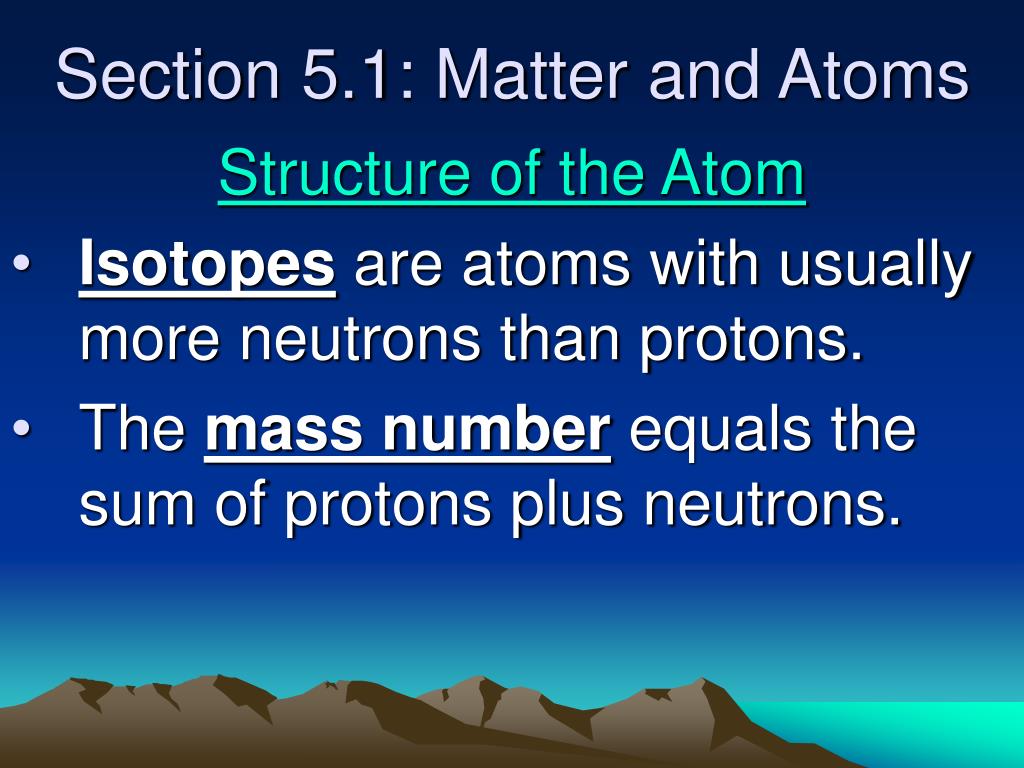 Section 5.1: Matter and Atoms

Structure of the Atom

• Isotopes are atoms with usually more neutrons than protons.

• The mass number equals the sum of protons plus neutrons.